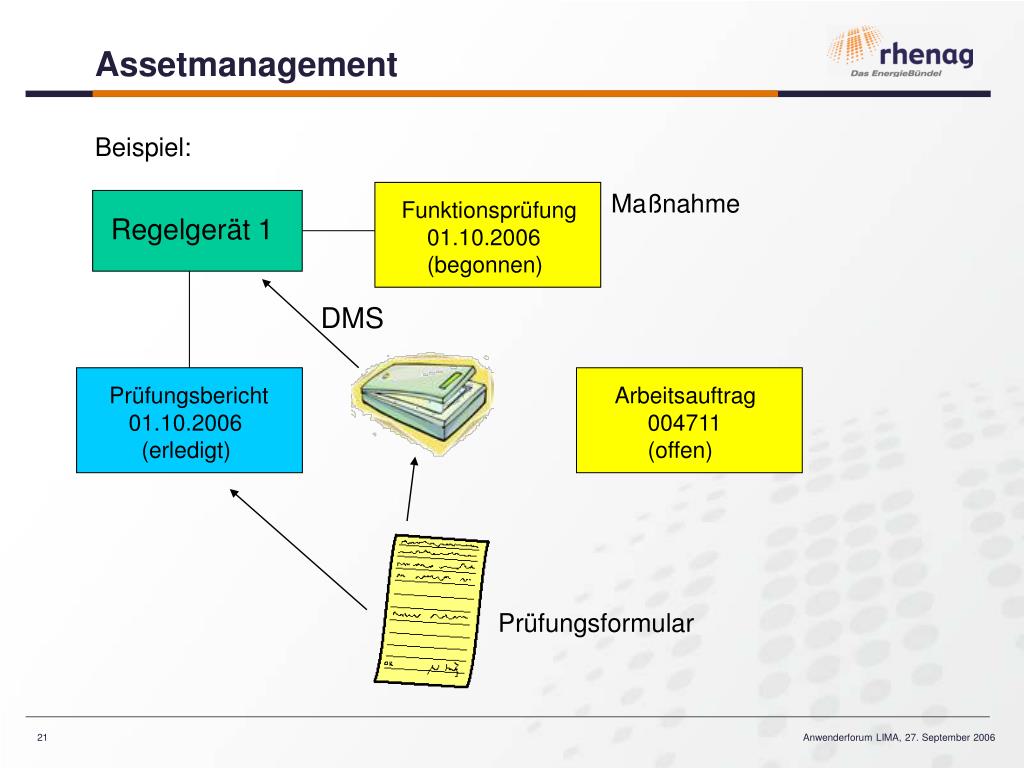 Assetmanagement

rhenag
Das EnergieBündel

Beispiel:

Regelgerät 1

Funktionsprüfung
01.10.2006
(begonnen)

Maßnahme

DMS

Prüfungsbericht
01.10.2006
(erledigt)

Arbeitsauftrag
004711
(offen)

Prüfungsformular

21

Anwenderforum LIMA, 27. September 2006